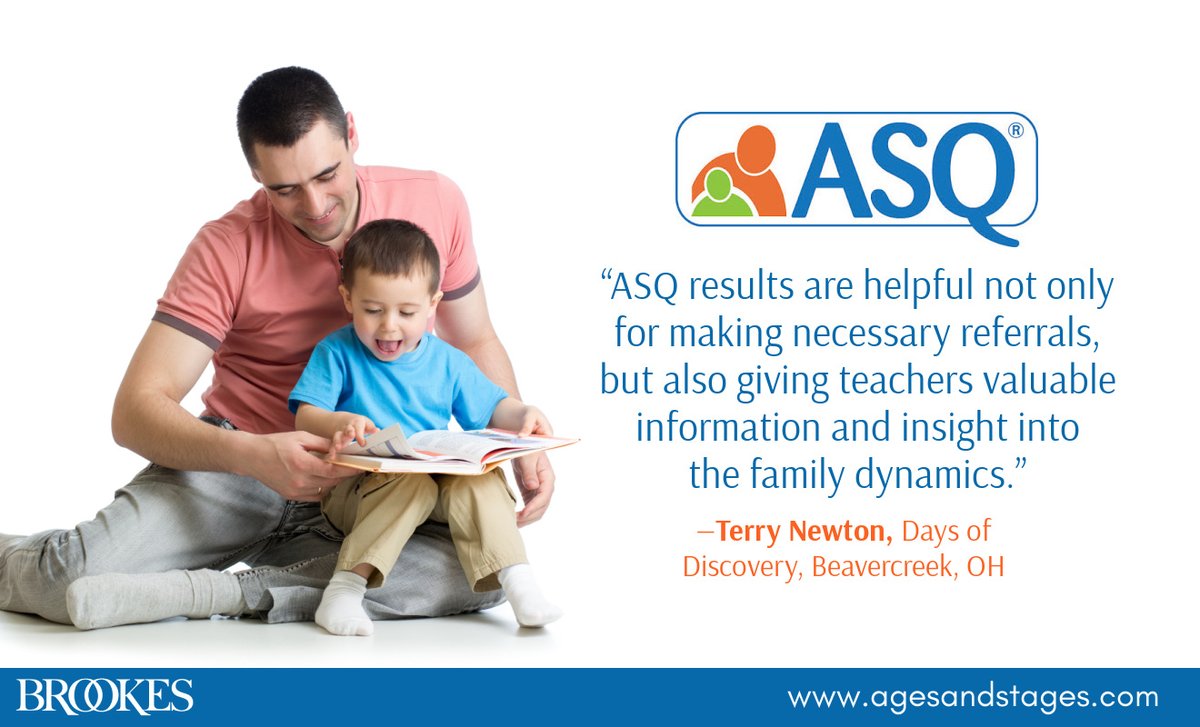 ASQ®

“ASQ results are helpful not only for making necessary referrals, but also giving teachers valuable information and insight into the family dynamics.”

–Terry Newton, Days of Discovery, Beavercreek, OH

BROOKES

www.agesandstages.com